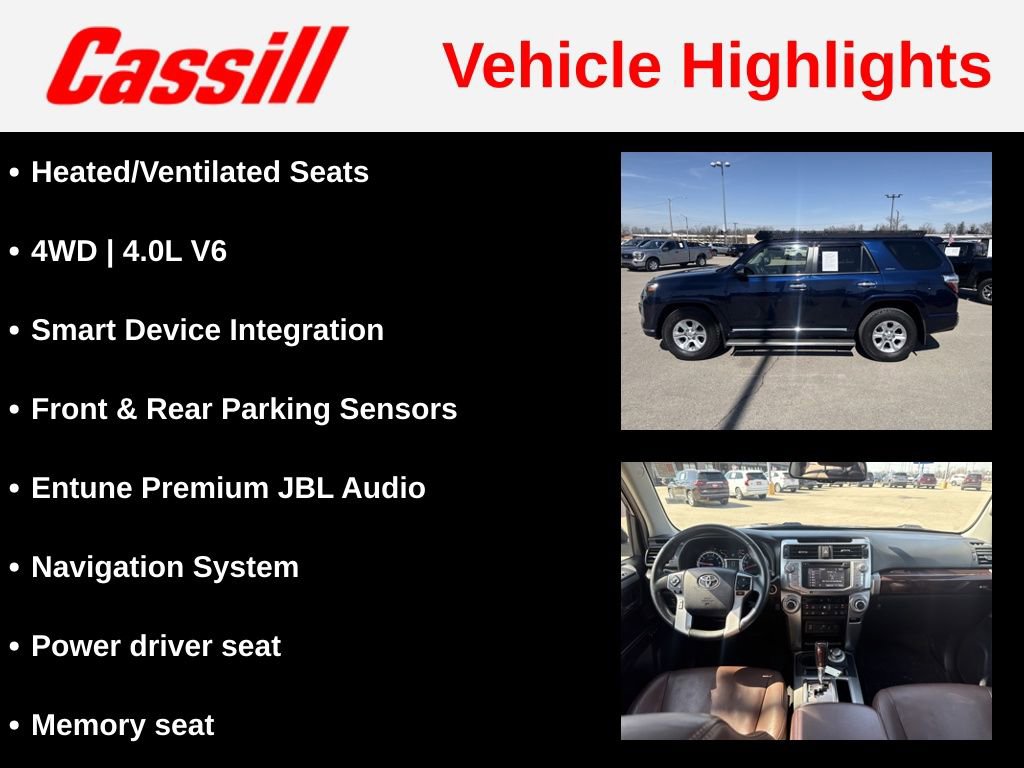 Cassill

Vehicle Highlights

• Heated/Ventilated Seats

• 4WD | 4.0L V6

• Smart Device Integration

• Front & Rear Parking Sensors

• Entune Premium JBL Audio

• Navigation System

• Power driver seat

• Memory seat